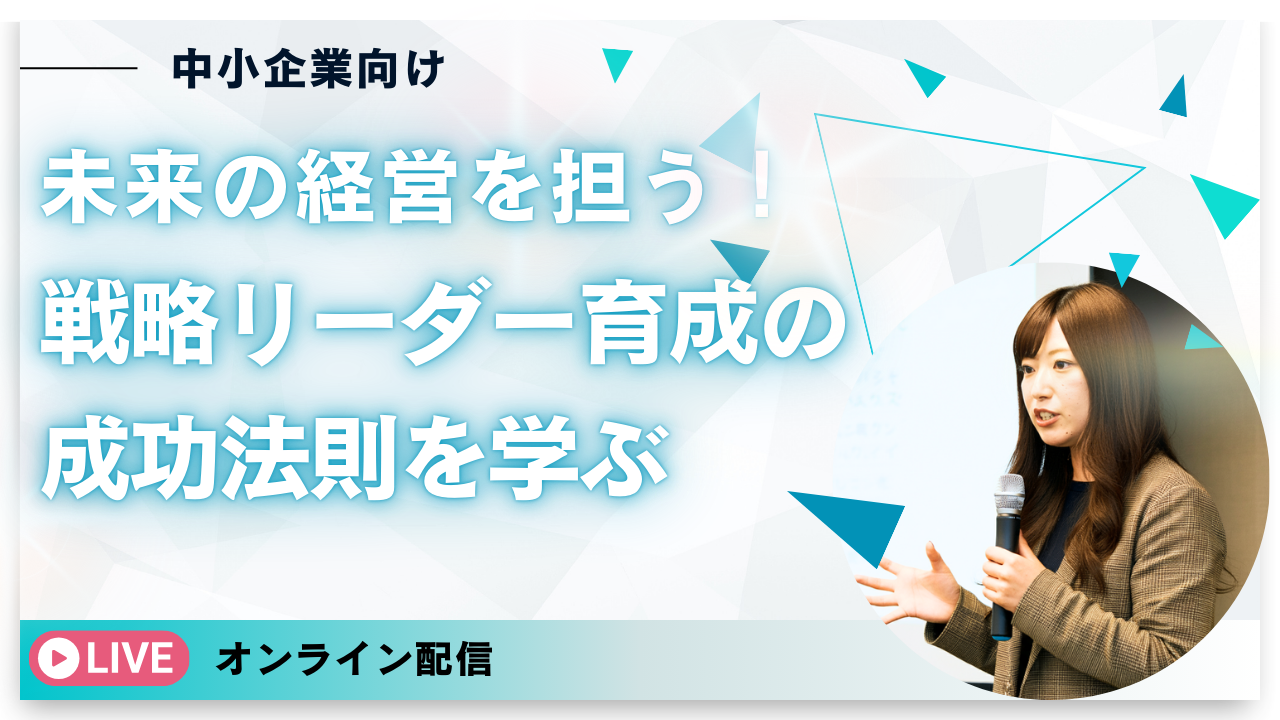 中小企業向け

未来の経営を担う！
戦略リーダー育成の
成功法則を学ぶ

LIVE オンライン配信